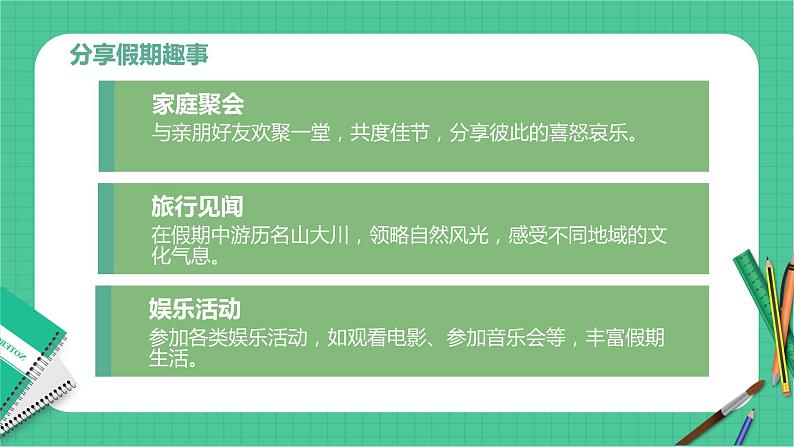 分享假期趣事

家庭聚会
与亲朋好友欢聚一堂，共度佳节，分享彼此的喜怒哀乐。

旅行见闻
在假期中游历名山大川，领略自然风光，感受不同地域的文化气息。

娱乐活动
参加各类娱乐活动，如观看电影、参加音乐会等，丰富假期生活。